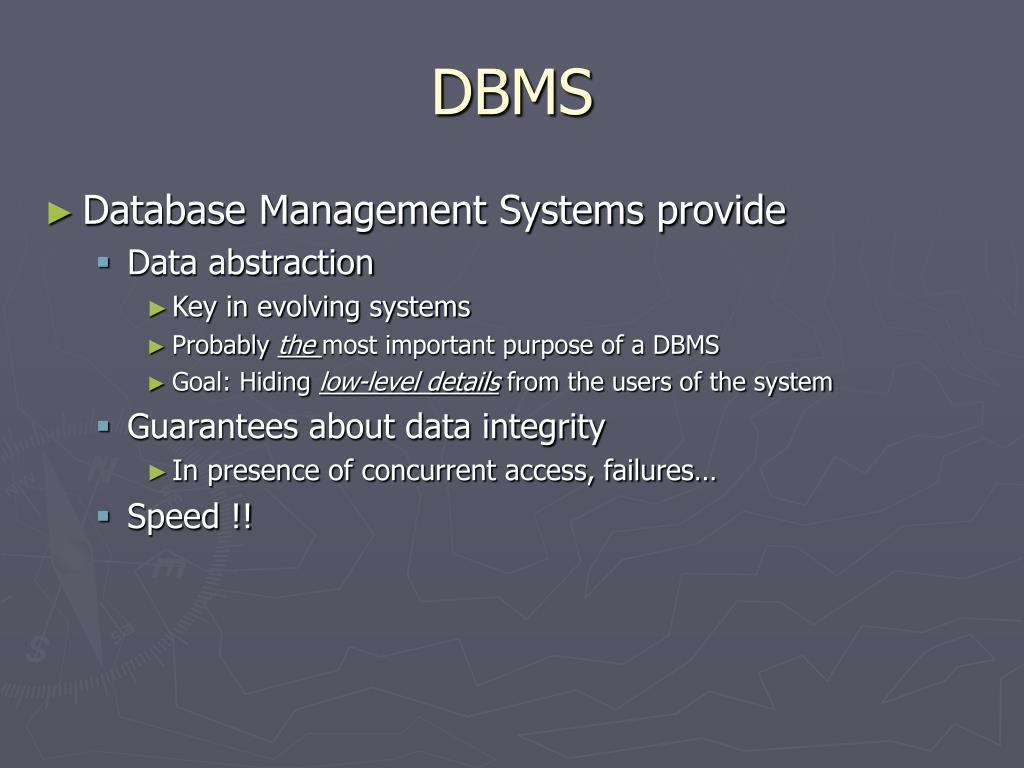 DBMS

► Database Management Systems provide
▪ Data abstraction
► Key in evolving systems
► Probably the most important purpose of a DBMS
► Goal: Hiding low-level details from the users of the system
▪ Guarantees about data integrity
► In presence of concurrent access, failures…
▪ Speed !!